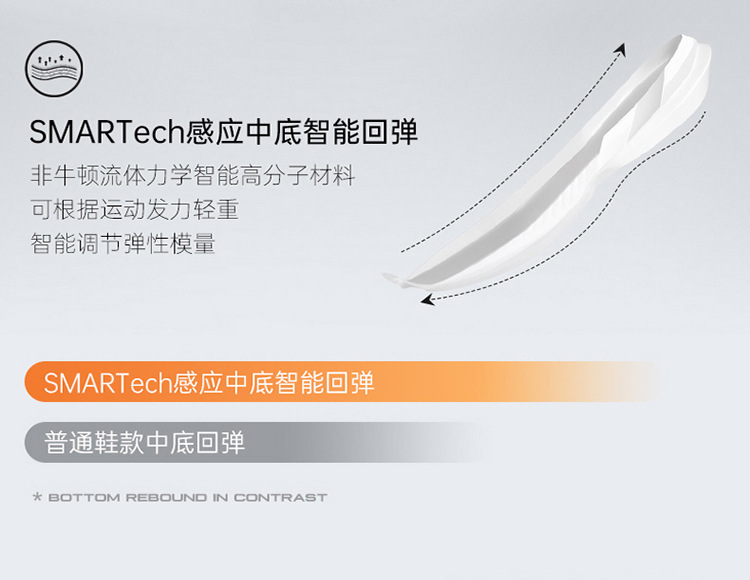 SMARTech感应中底智能回弹

非牛顿流体力学智能高分子材料
可根据运动发力轻重
智能调节弹性模量

SMARTech感应中底智能回弹

普通鞋款中底回弹

* BOTTOM REBOUND IN CONTRAST